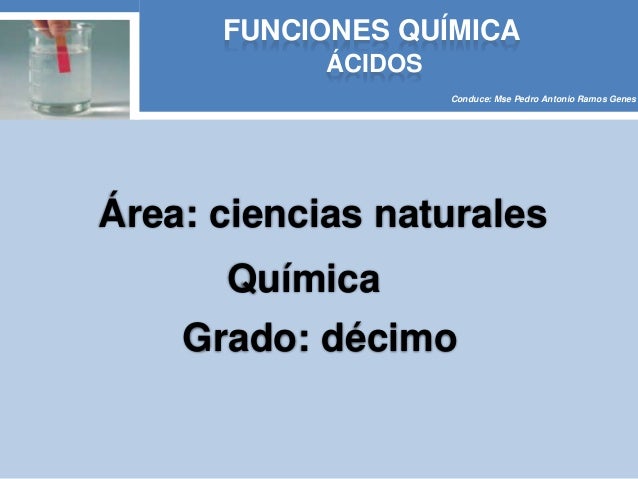 FUNCIONES QUÍMICA
ÁCIDOS

Conduce: Mse Pedro Antonio Ramos Genes

Área: ciencias naturales

Química

Grado: décimo